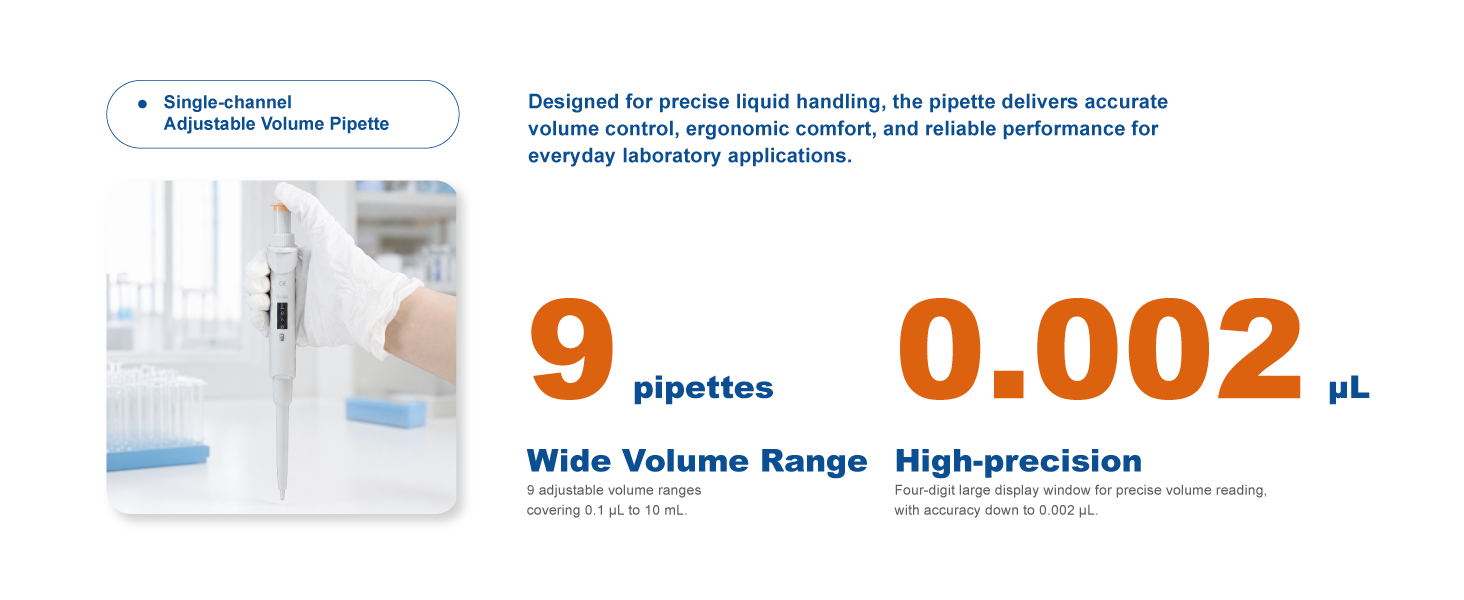 Single-channel Adjustable Volume Pipette

Designed for precise liquid handling, the pipette delivers accurate volume control, ergonomic comfort, and reliable performance for everyday laboratory applications.

9 pipettes

Wide Volume Range

9 adjustable volume ranges covering 0.1 μL to 10 mL.

0.002 μL

High-precision

Four-digit large display window for precise volume reading, with accuracy down to 0.002 μL.